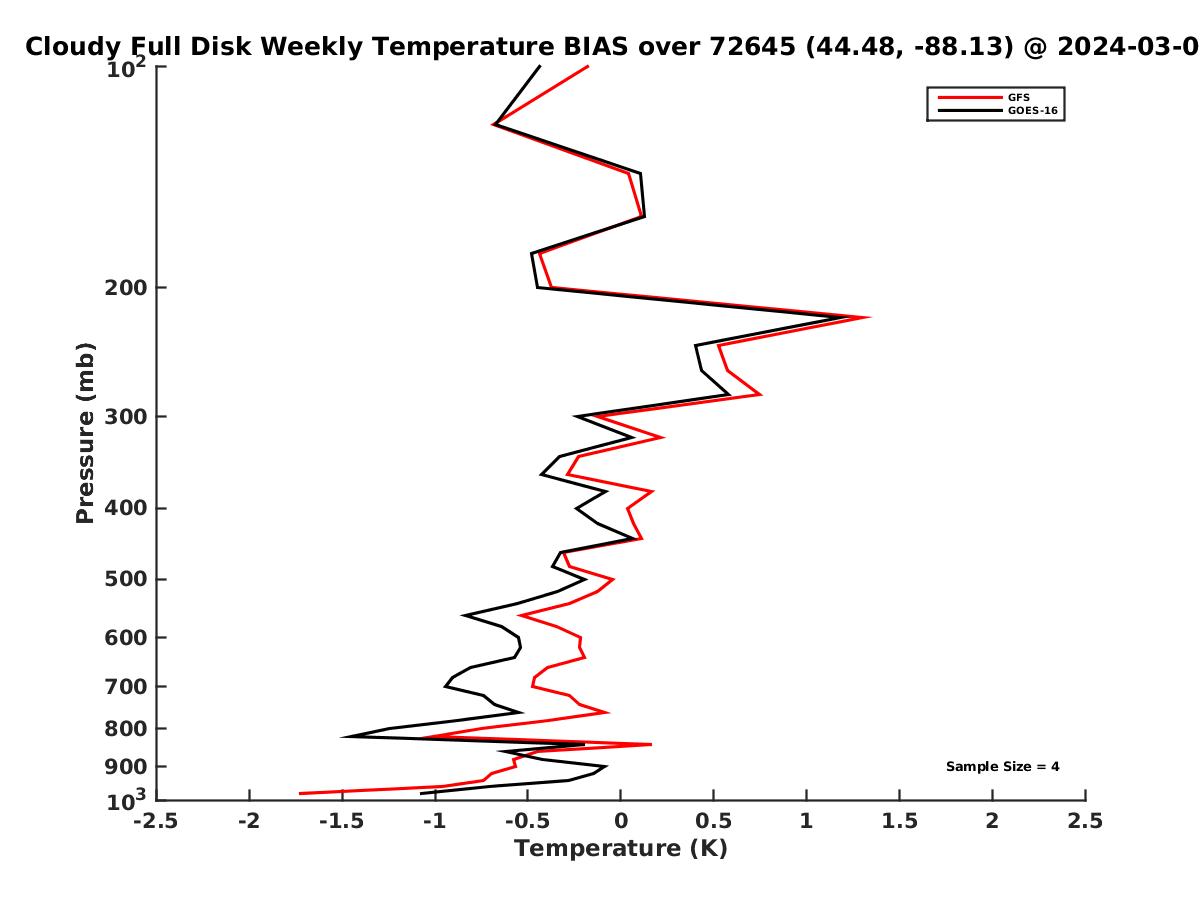 Cloudy Full Disk Weekly Temperature BIAS over 72645 (44.48, -88.13) @ 2024-03-0

GFS
GOES-16

Sample Size = 4

Pressure (mb)

$10^2$
200
300
400
500
600
700
800
900
$10^3$

-2.5 -2 -1.5 -1 -0.5 0 0.5 1 1.5 2 2.5

Temperature (K)